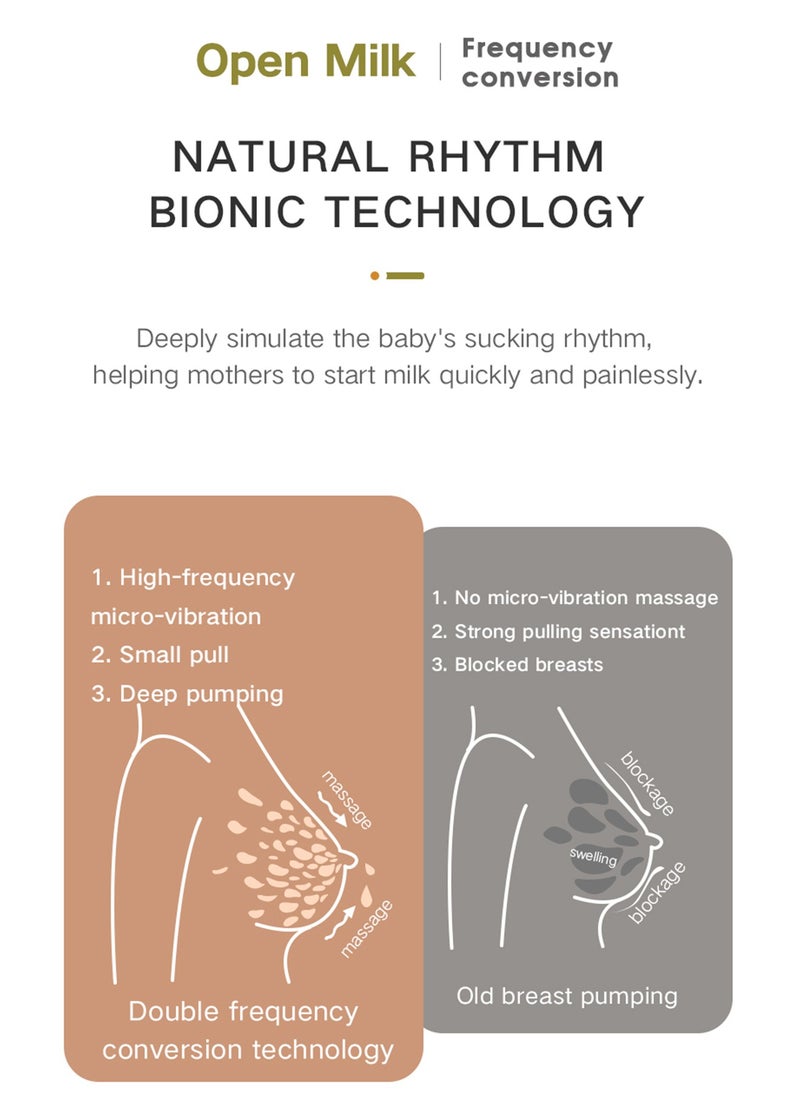 Open Milk | Frequency conversion

NATURAL RHYTHM
BIONIC TECHNOLOGY

Deeply simulate the baby's sucking rhythm, helping mothers to start milk quickly and painlessly.

1. High-frequency micro-vibration
2. Small pull
3. Deep pumping

massage
massage

Double frequency conversion technology

1. No micro-vibration massage
2. Strong pulling sensationt
3. Blocked breasts

blockage
swelling
blockage

Old breast pumping